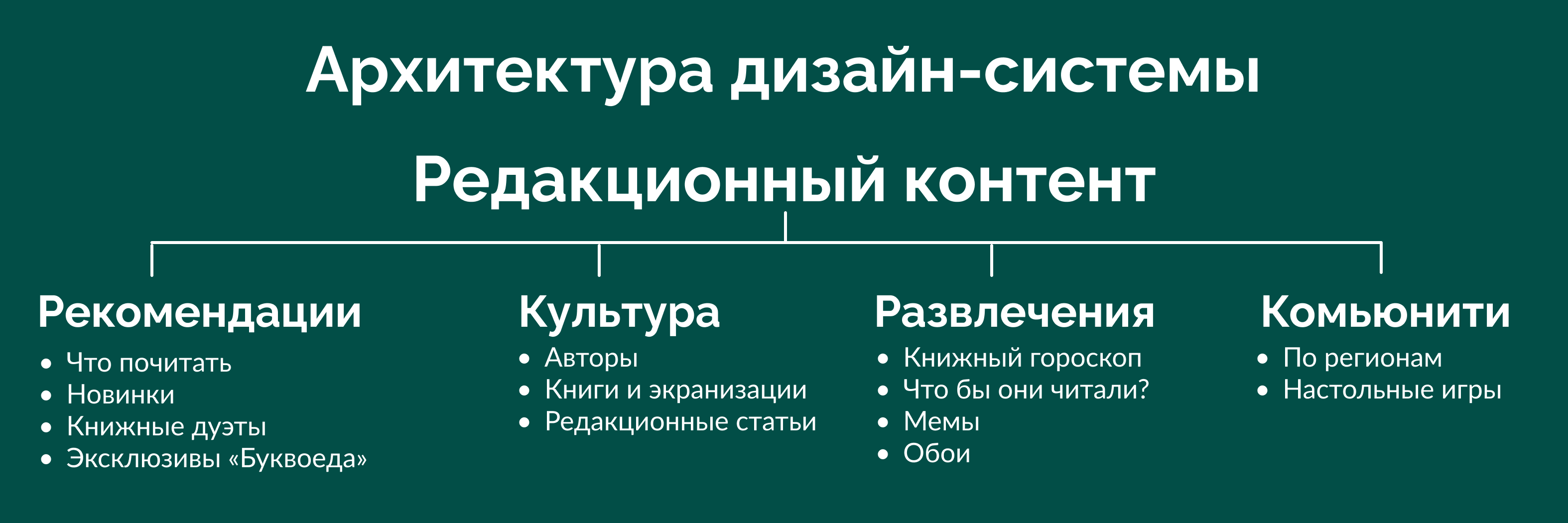 Архитектура дизайн-системы

Редакционный контент

Рекомендации
- Что почитать
- Новинки
- Книжные дуэты
- Эксклюзивы «Буквоеда»

Культура
- Авторы
- Книги и экранизации
- Редакционные статьи

Развлечения
- Книжный гороскоп
- Что бы они читали?
- Мемы
- Обои

Комьюнити
- По регионам
- Настольные игры